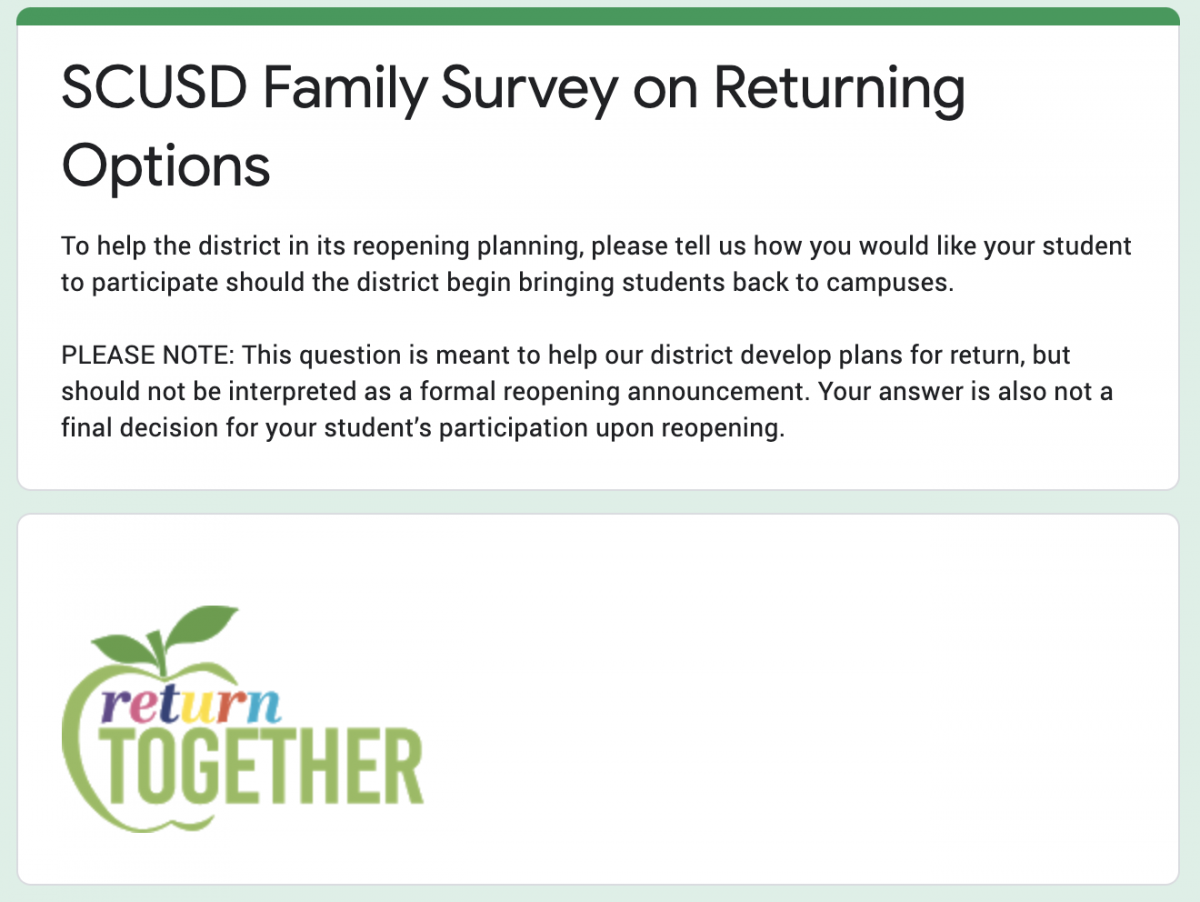 SCUSD Family Survey on Returning Options

To help the district in its reopening planning, please tell us how you would like your student to participate should the district begin bringing students back to campuses.

PLEASE NOTE: This question is meant to help our district develop plans for return, but should not be interpreted as a formal reopening announcement. Your answer is also not a final decision for your student's participation upon reopening.

return
TOGETHER